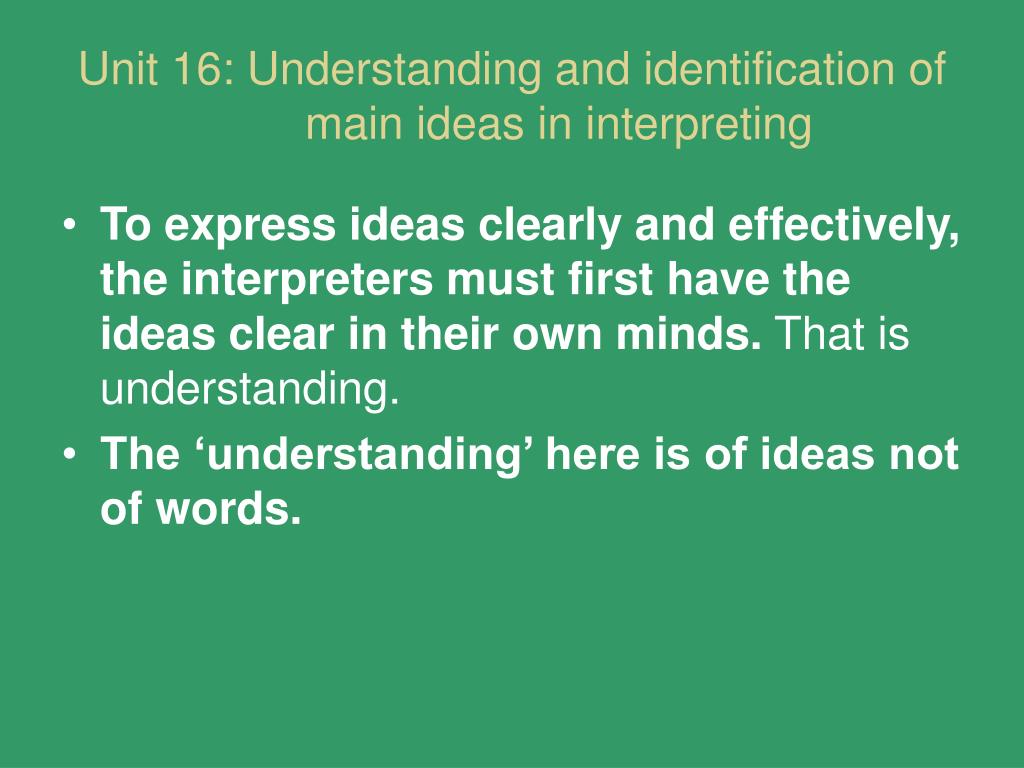 Unit 16: Understanding and identification of main ideas in interpreting

• To express ideas clearly and effectively, the interpreters must first have the ideas clear in their own minds. That is understanding.
• The ‘understanding’ here is of ideas not of words.